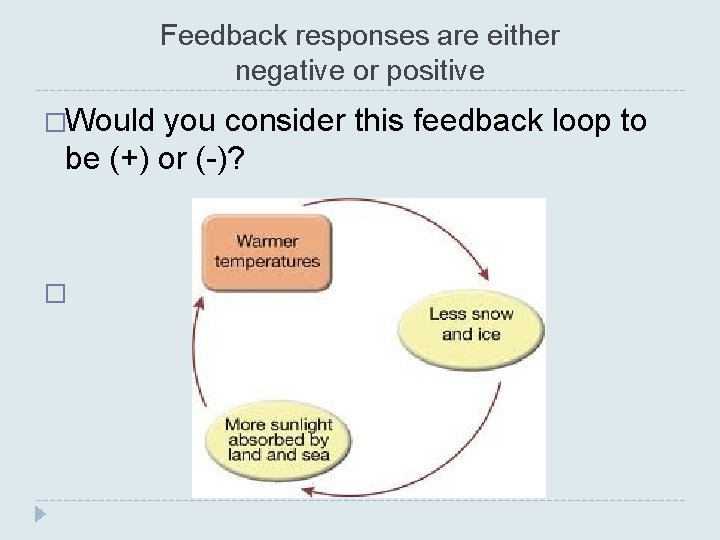 Feedback responses are either negative or positive

□Would you consider this feedback loop to be (+) or (-)?

□

Warmer temperatures

Less snow and ice

More sunlight absorbed by land and sea